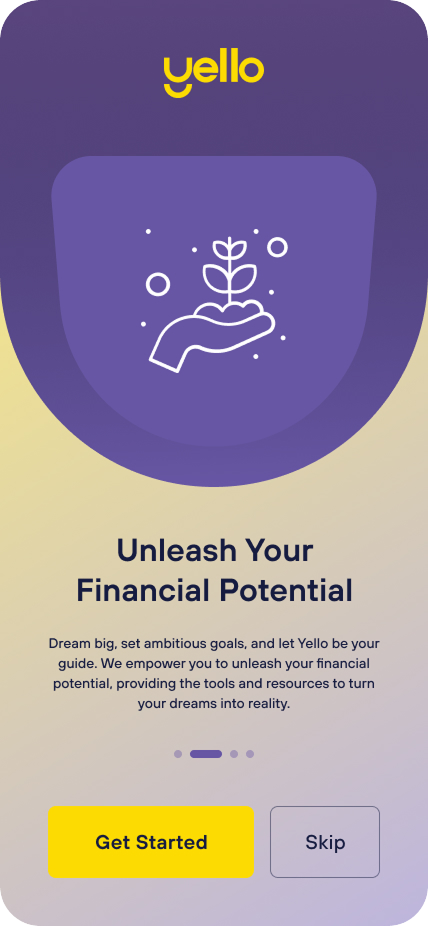 yello

Unleash Your Financial Potential

Dream big, set ambitious goals, and let Yello be your guide. We empower you to unleash your financial potential, providing the tools and resources to turn your dreams into reality.

Get Started

Skip